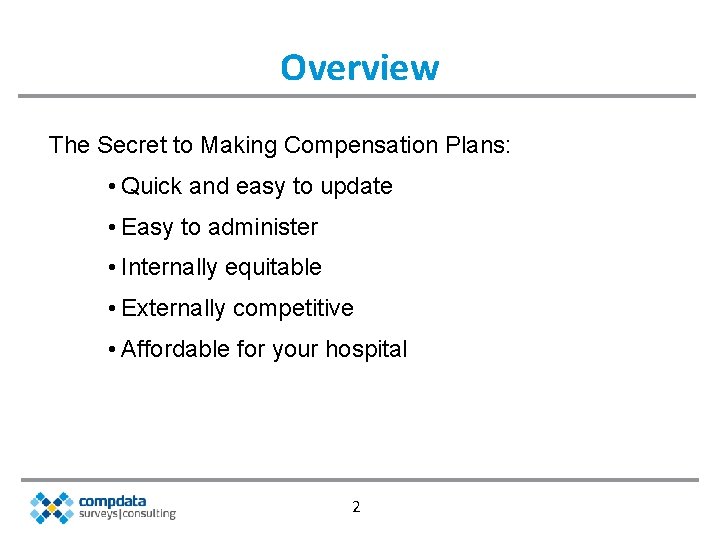 Overview

The Secret to Making Compensation Plans:

• Quick and easy to update
• Easy to administer
• Internally equitable
• Externally competitive
• Affordable for your hospital

compdata
surveys|consulting

2